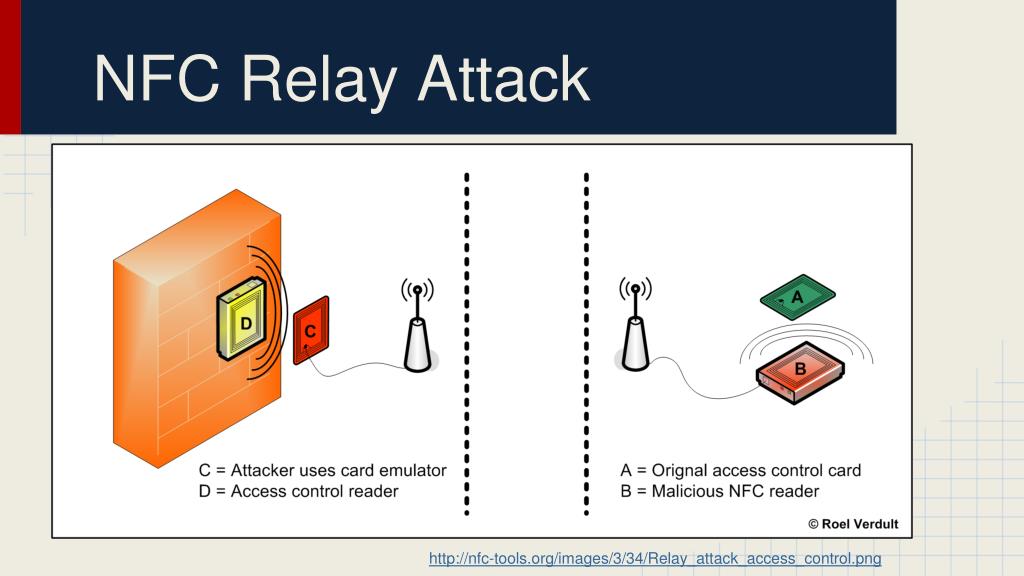 NFC Relay Attack

D

C

A

B

C = Attacker uses card emulator
D = Access control reader

A = Orignal access control card
B = Malicious NFC reader

© Roel Verdult

http://nfc-tools.org/images/3/34/Relay_attack_access_control.png